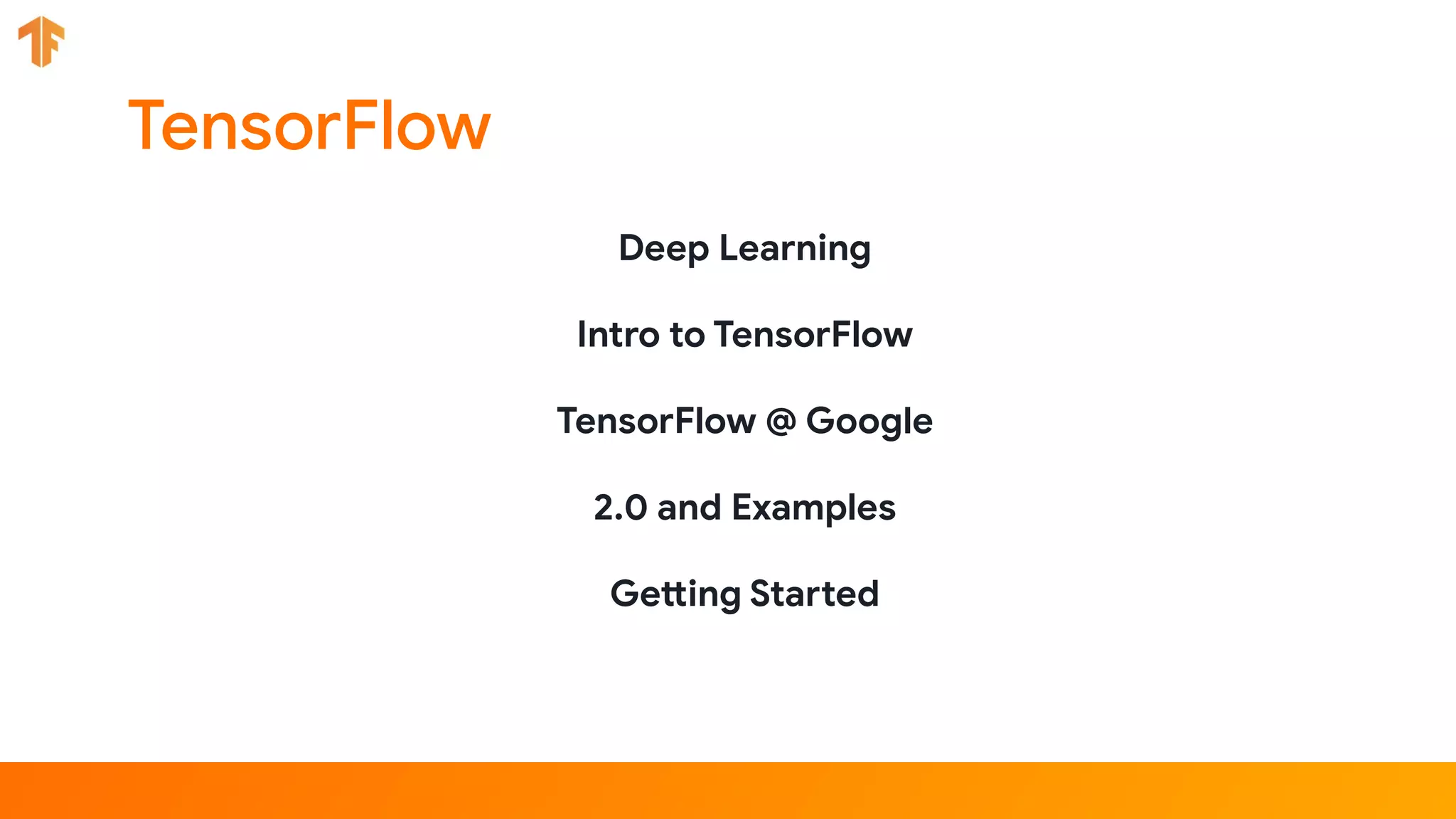 TensorFlow

Deep Learning

Intro to TensorFlow

TensorFlow @ Google

2.0 and Examples

Getting Started